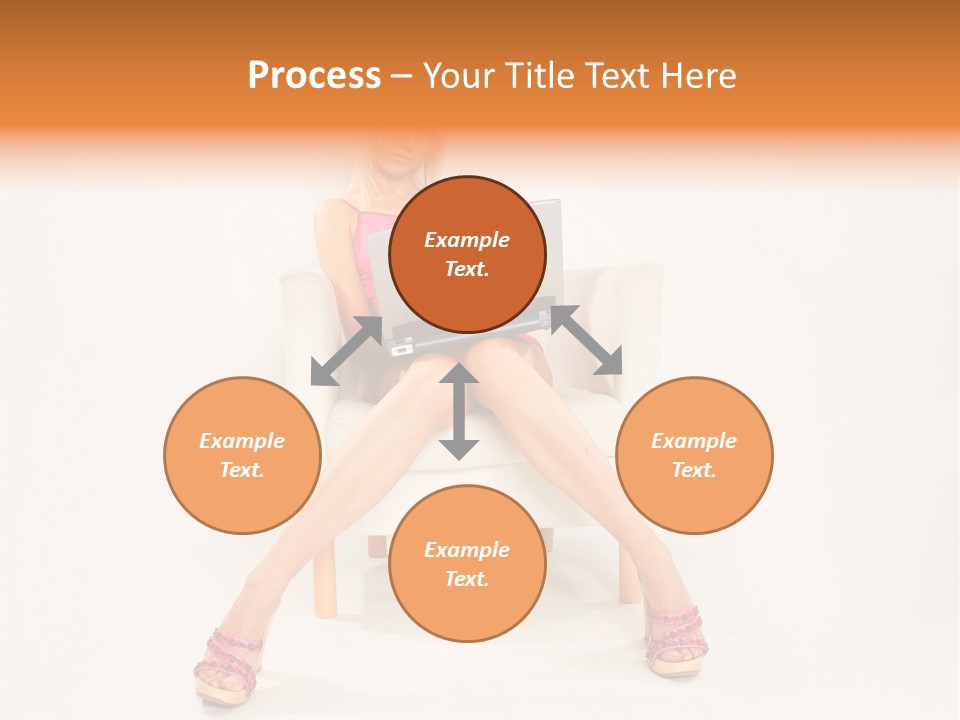 Process – Your Title Text Here

Example Text.

Example Text.

Example Text.

Example Text.